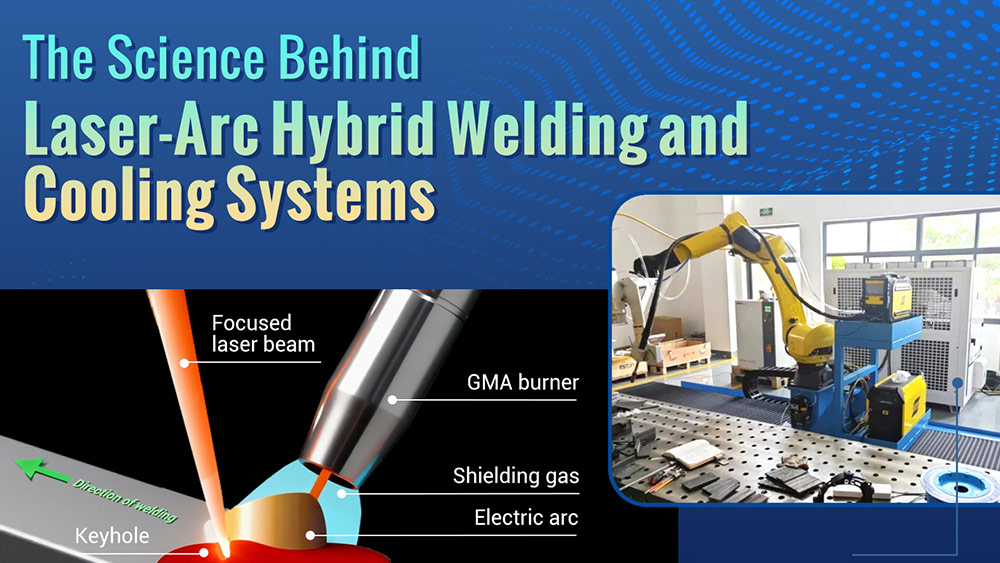 The Science Behind
Laser-Arc Hybrid Welding and Cooling Systems

Focused laser beam

GMA burner

Shielding gas

Electric arc

Direction of welding

Keyhole